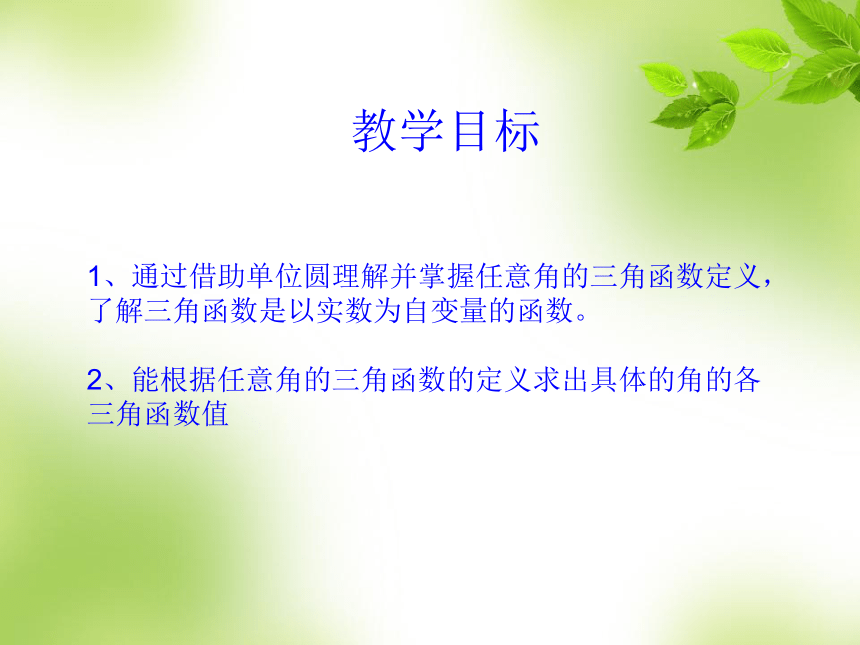 教学目标

1、通过借助单位圆理解并掌握任意角的三角函数定义，了解三角函数是以实数为自变量的函数。

2、能根据任意角的三角函数的定义求出具体的角的各三角函数值